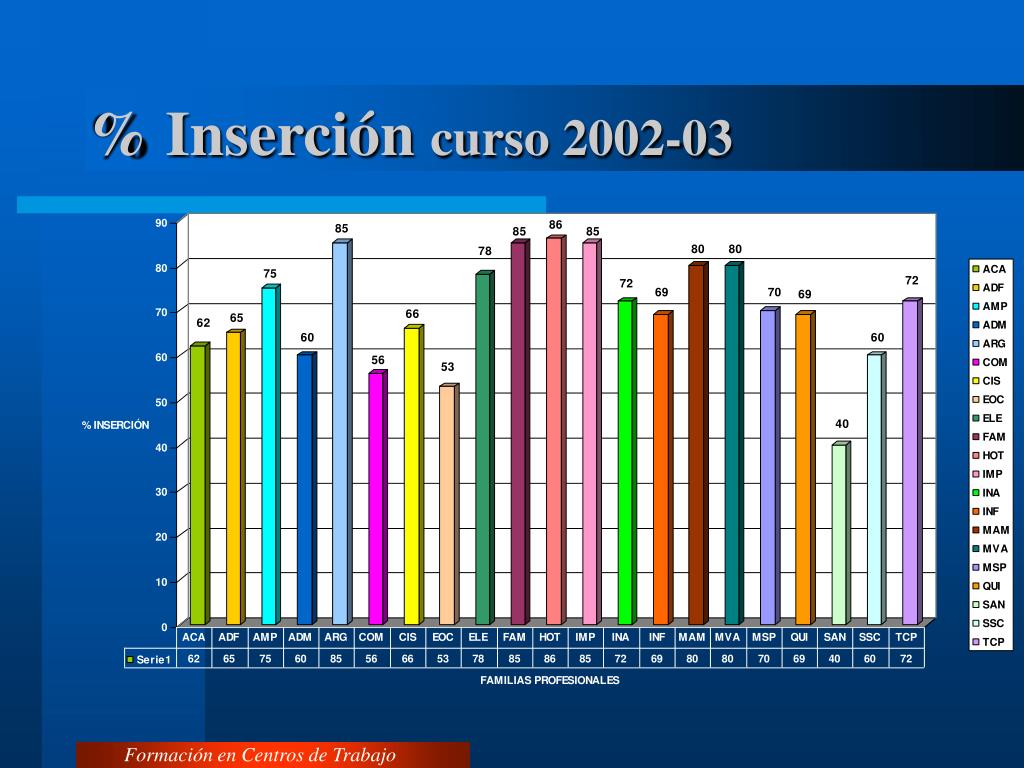 % Inserción curso 2002-03

90
80
70
60
50
40
30
20
10
0

% INSERCIÓN

62 65 75 60 85 56 66 53 78 85 86 85 72 69 80 80 70 69 40 60 72

| | ACA | ADF | AMP | ADM | ARG | COM | CIS | EOC | ELE | FAM | HOT | IMP | INA | INF | MAM | MVA | MSP | QUI | SAN | SSC | TCP |
|---|---|---|---|---|---|---|---|---|---|---|---|---|---|---|---|---|---|---|---|---|---|
| Serie1 | 62 | 65 | 75 | 60 | 85 | 56 | 66 | 53 | 78 | 85 | 86 | 85 | 72 | 69 | 80 | 80 | 70 | 69 | 40 | 60 | 72 |

FAMILIAS PROFESIONALES

ACA
ADF
AMP
ADM
ARG
COM
CIS
EOC
ELE
FAM
HOT
IMP
INA
INF
MAM
MVA
MSP
QUI
SAN
SSC
TCP

Formación en Centros de Trabajo